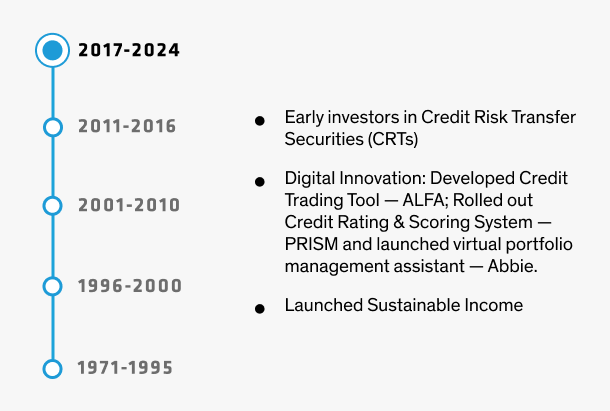 2017-2024

2011-2016

2001-2010

1996-2000

1971-1995

- Early investors in Credit Risk Transfer Securities (CRTs)

- Digital Innovation: Developed Credit Trading Tool — ALFA; Rolled out Credit Rating & Scoring System — PRISM and launched virtual portfolio management assistant — Abbie.

- Launched Sustainable Income